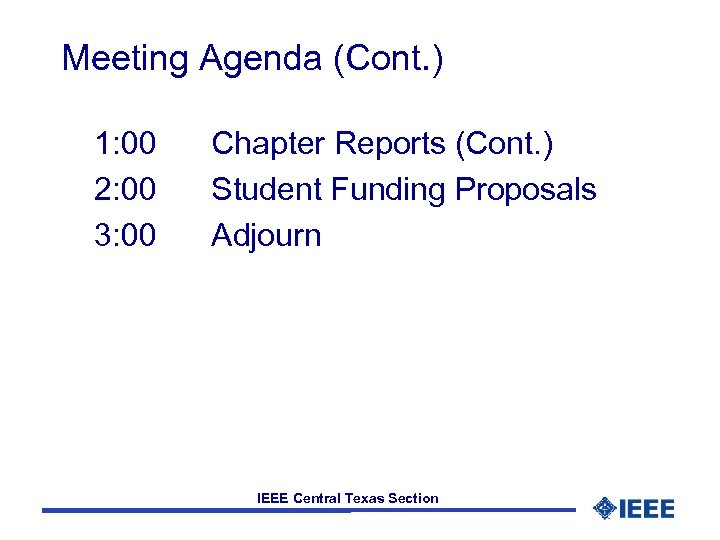 Meeting Agenda (Cont.)

1:00 Chapter Reports (Cont.)
2:00 Student Funding Proposals
3:00 Adjourn

IEEE Central Texas Section

IEEE